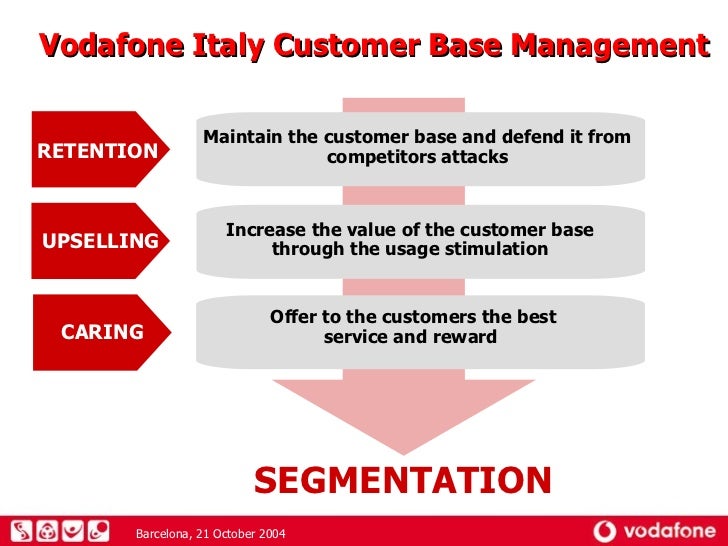 Vodafone Italy Customer Base Management

RETENTION

Maintain the customer base and defend it from competitors attacks

UPSELLING

Increase the value of the customer base through the usage stimulation

CARING

Offer to the customers the best service and reward

SEGMENTATION

Barcelona, 21 October 2004

vodafone